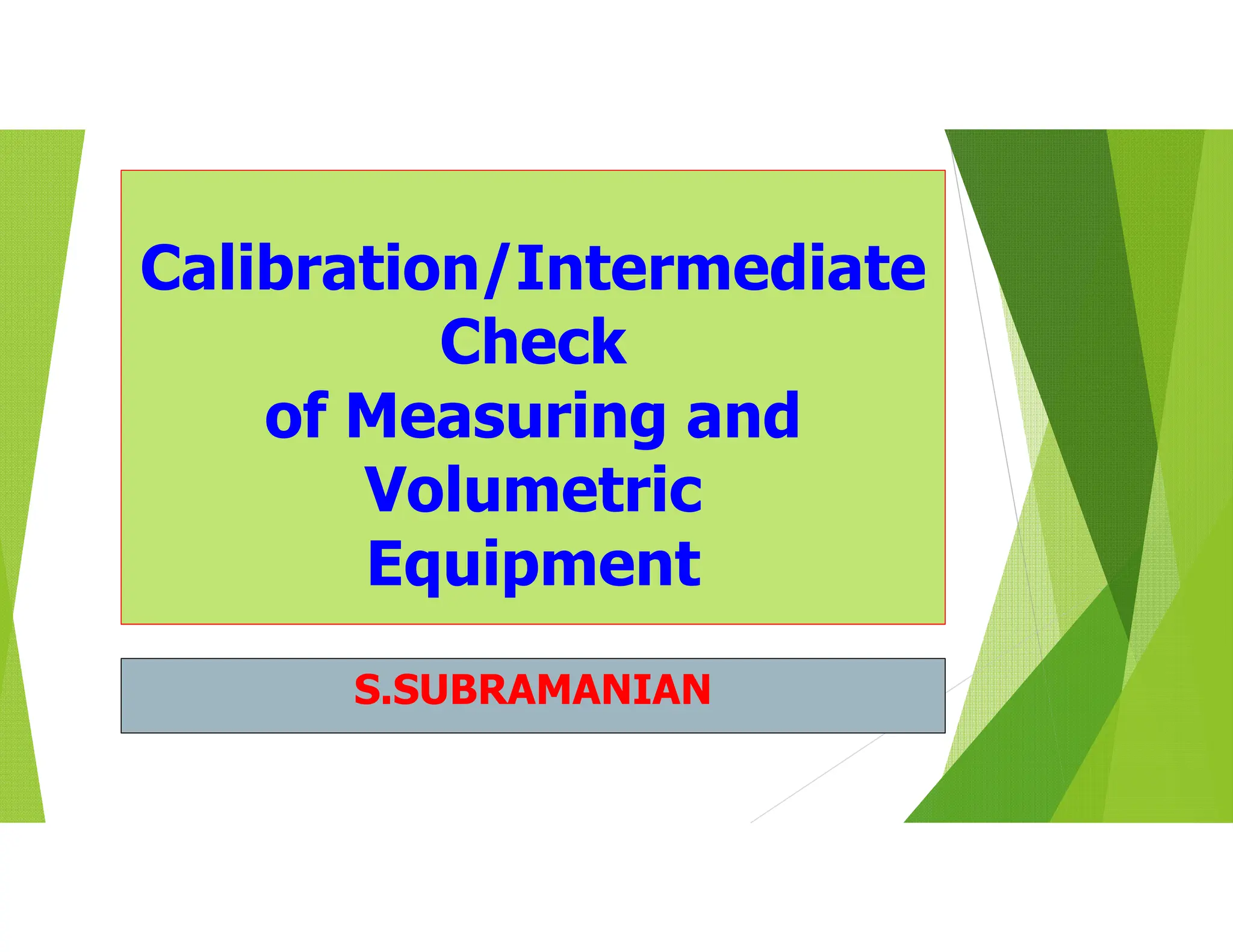 Calibration/Intermediate Check of Measuring and Volumetric Equipment

S.SUBRAMANIAN